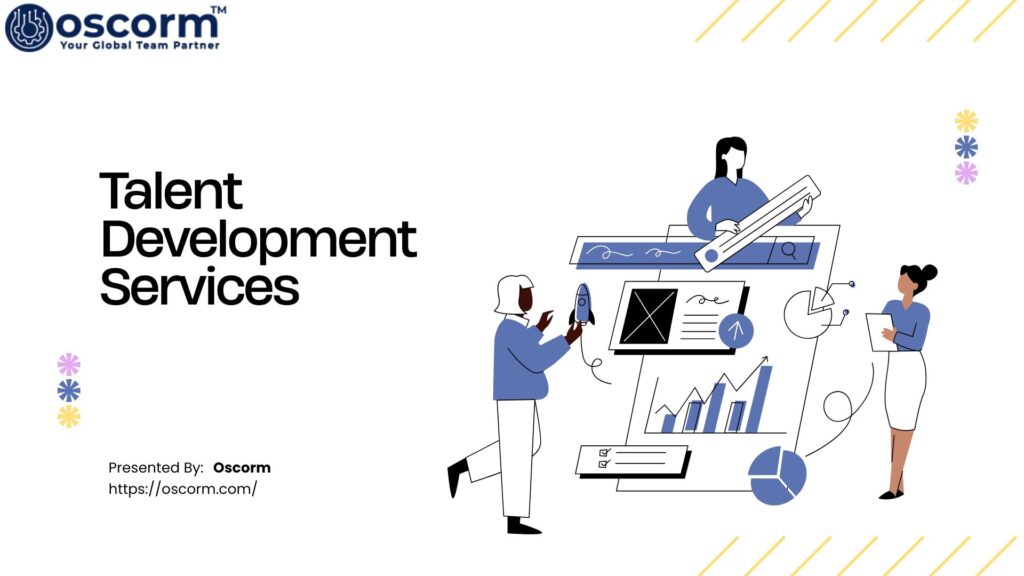 oscorm™
Your Global Team Partner

Talent Development Services

Presented By: Oscorm
https://oscorm.com/